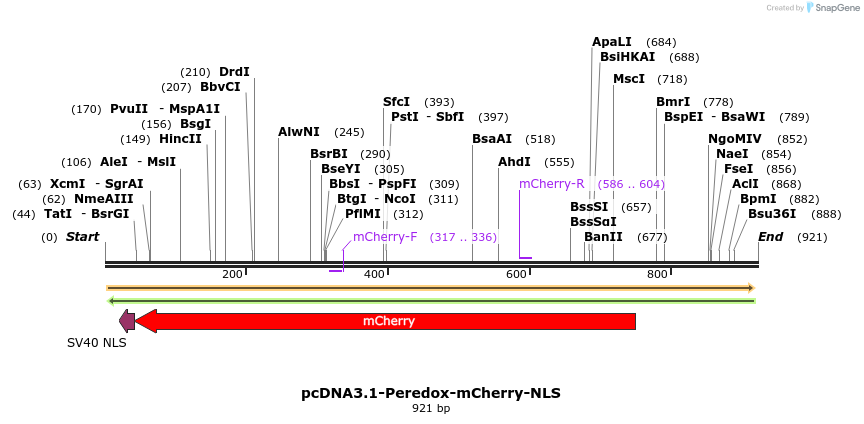 Created by SnapGene

(210) DrdI
(207) BbvCI
(170) PvuII - MspA1I
(156) BsgI
(149) HincII
(106) AleI - MslI
(63) XcmI - SgrAI
(62) NmeAIII
(44) TatI - BsrGI
(0) Start

AlwNI (245)
BsrBI (290)
BseYI (305)
BbsI - PspFI (309)
BtgI - NcoI (311)
PflMI (312)
mCherry-F (317 .. 336)

SfcI (393)
PstI - SbfI (397)
BsaAI (518)
AhdI (555)
mCherry-R (586 .. 604)

ApaLI (684)
BsiHKAI (688)
MscI (718)
BssSI (657)
BssSαI
BanII (677)

BmrI (778)
BspEI - BsaWI (789)
NgoMIV (852)
NaeI (854)
FseI (856)
AclI (868)
BpmI (882)
Bsu36I (888)
End (921)

200
400
600
800

mCherry
SV40 NLS

pcDNA3.1-Peredox-mCherry-NLS
921 bp